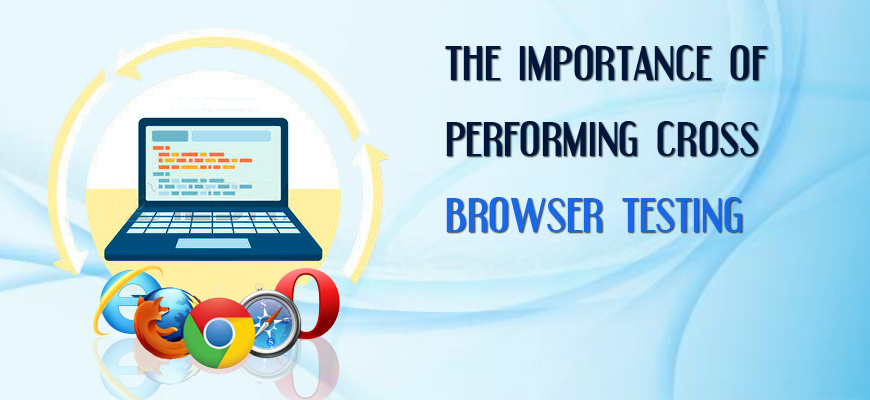 THE IMPORTANCE OF PERFORMING CROSS BROWSER TESTING